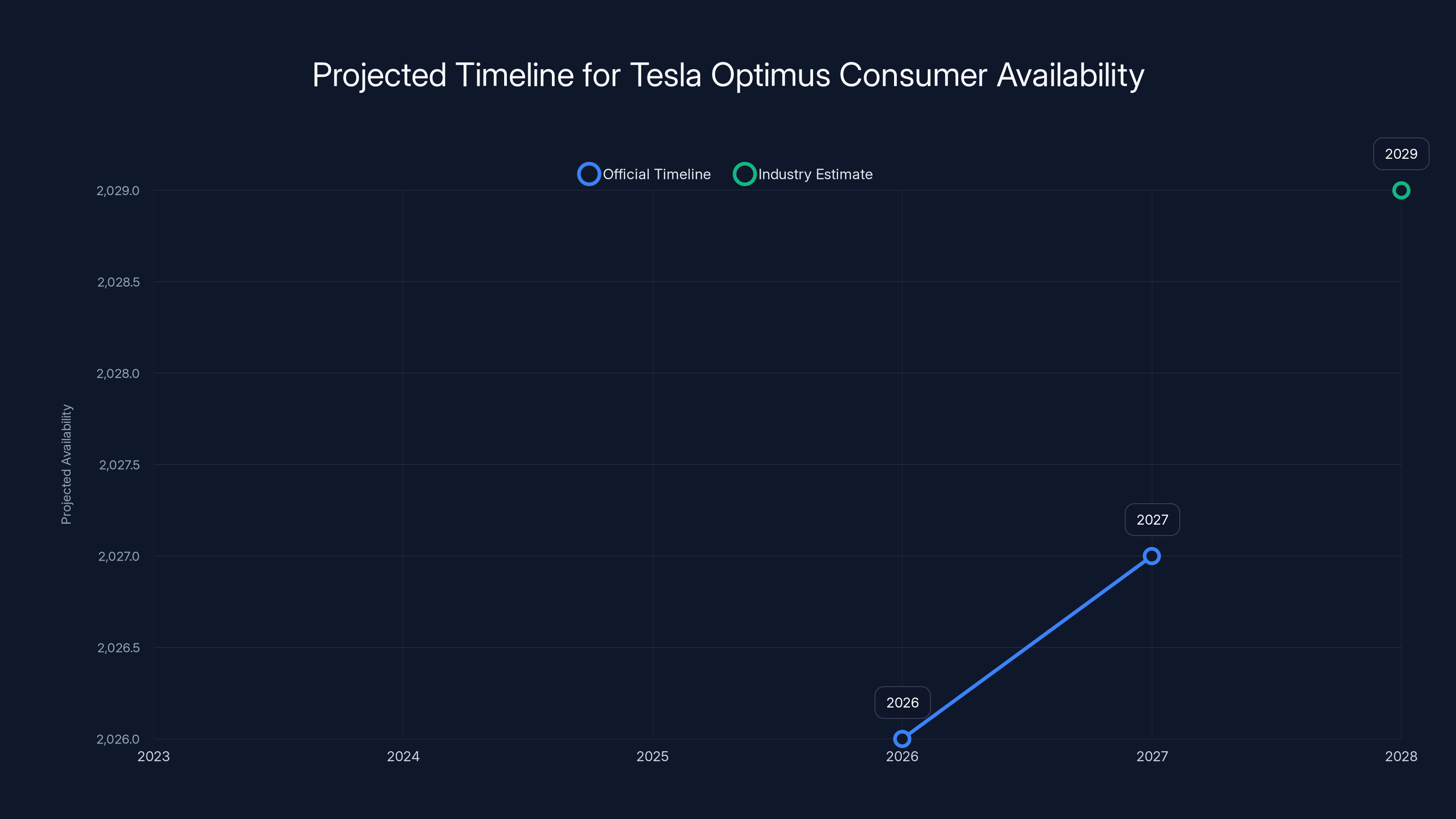 Projected Timeline for Tesla Optimus Consumer Availability

Official Timeline Industry Estimate

Projected Availability

2,029.0
2,028.5
2,028.0
2,027.5
2,027.0
2,026.5
2,026.0

2029
2027
2026

2023
2024
2025
2026
2027
2028